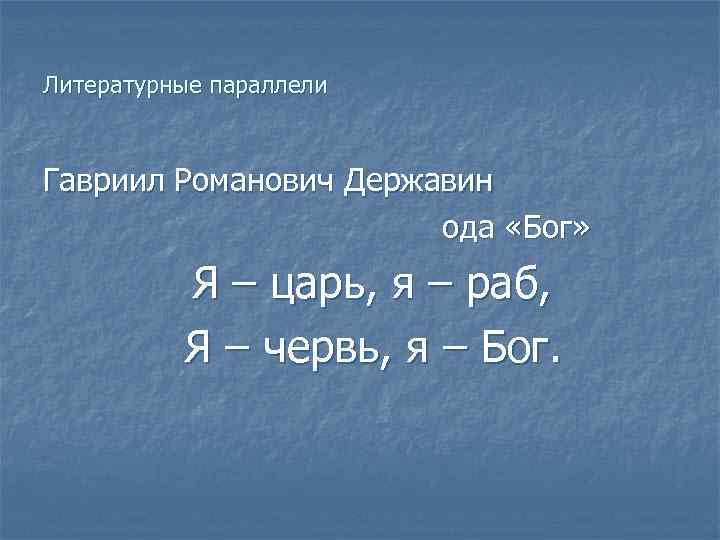 Литературные параллели

Гавриил Романович Державин

ода «Бог»

Я – царь, я – раб,
Я – червь, я – Бог.